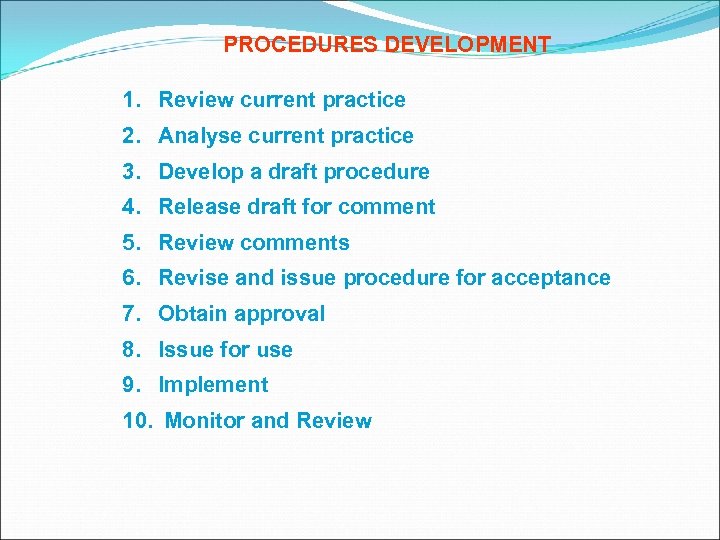 PROCEDURES DEVELOPMENT

1. Review current practice
2. Analyse current practice
3. Develop a draft procedure
4. Release draft for comment
5. Review comments
6. Revise and issue procedure for acceptance
7. Obtain approval
8. Issue for use
9. Implement
10. Monitor and Review